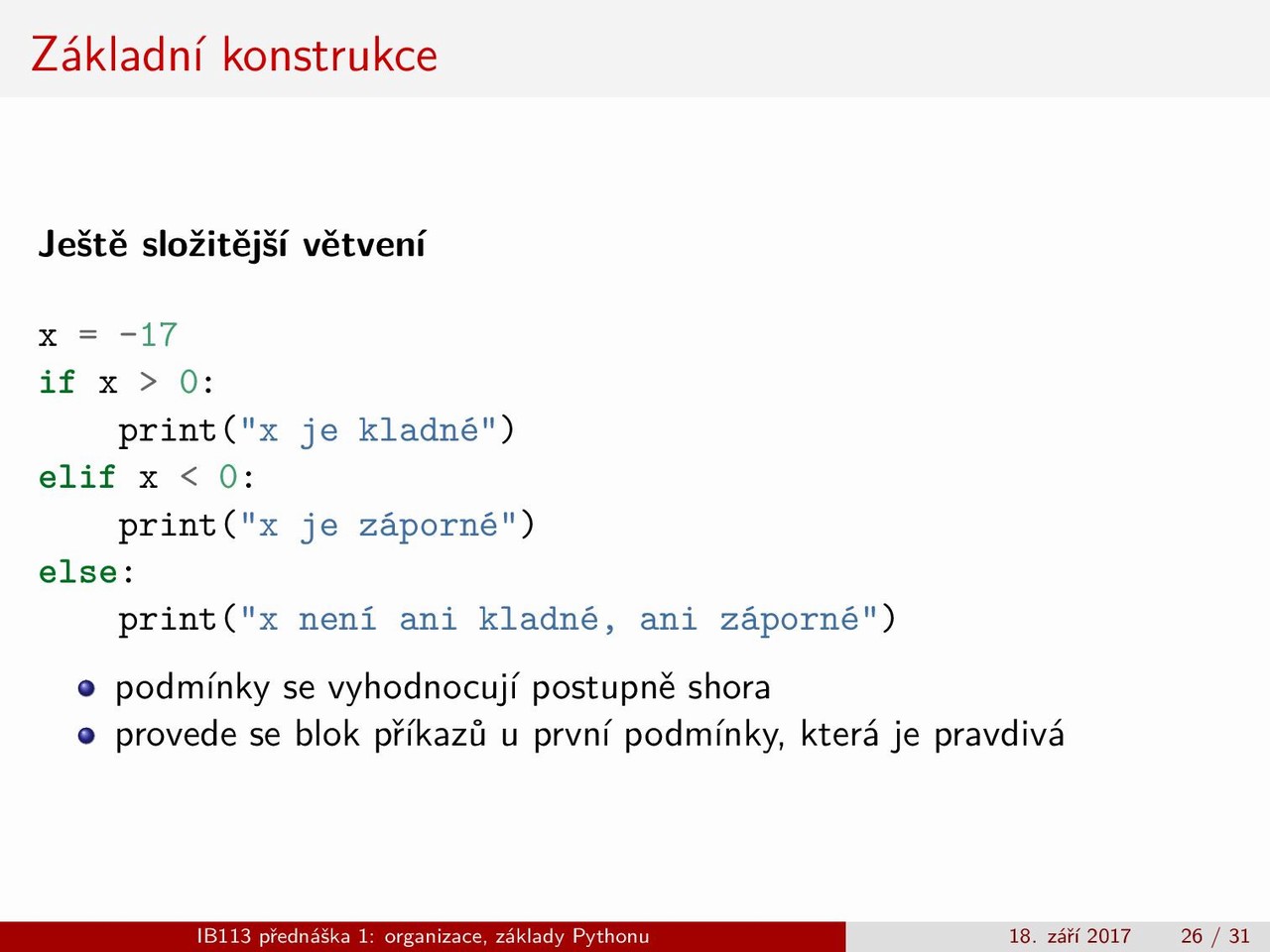 Základní konstrukce

Ještě složitější větvení

x = -17
if x > 0:
    print("x je kladné")
elif x < 0:
    print("x je záporné")
else:
    print("x není ani kladné, ani záporné")

- podmínky se vyhodnocují postupně shora
- provede se blok příkazů u první podmínky, která je pravdivá

IB113 přednáška 1: organizace, základy Pythonu  18. září 2017  26 / 31